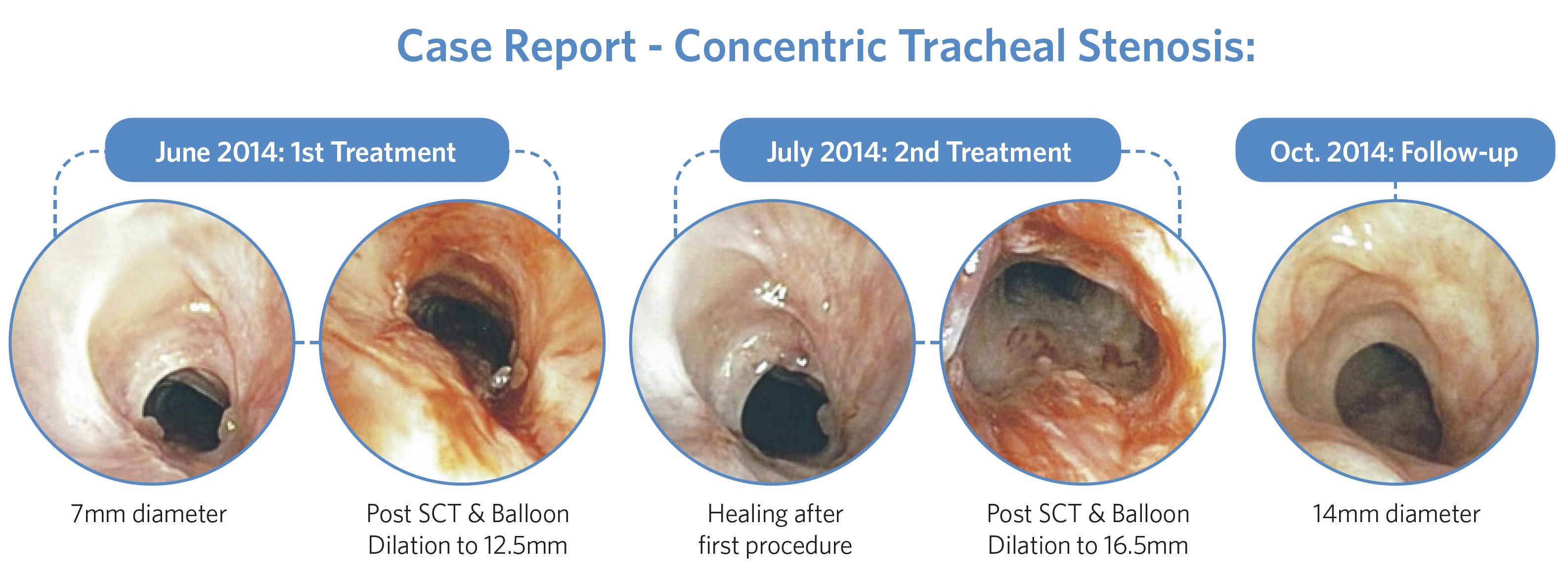 Case Report - Concentric Tracheal Stenosis:

June 2014: 1st Treatment

July 2014: 2nd Treatment

Oct. 2014: Follow-up

7mm diameter

Post SCT & Balloon Dilation to 12.5mm

Healing after first procedure

Post SCT & Balloon Dilation to 16.5mm

14mm diameter